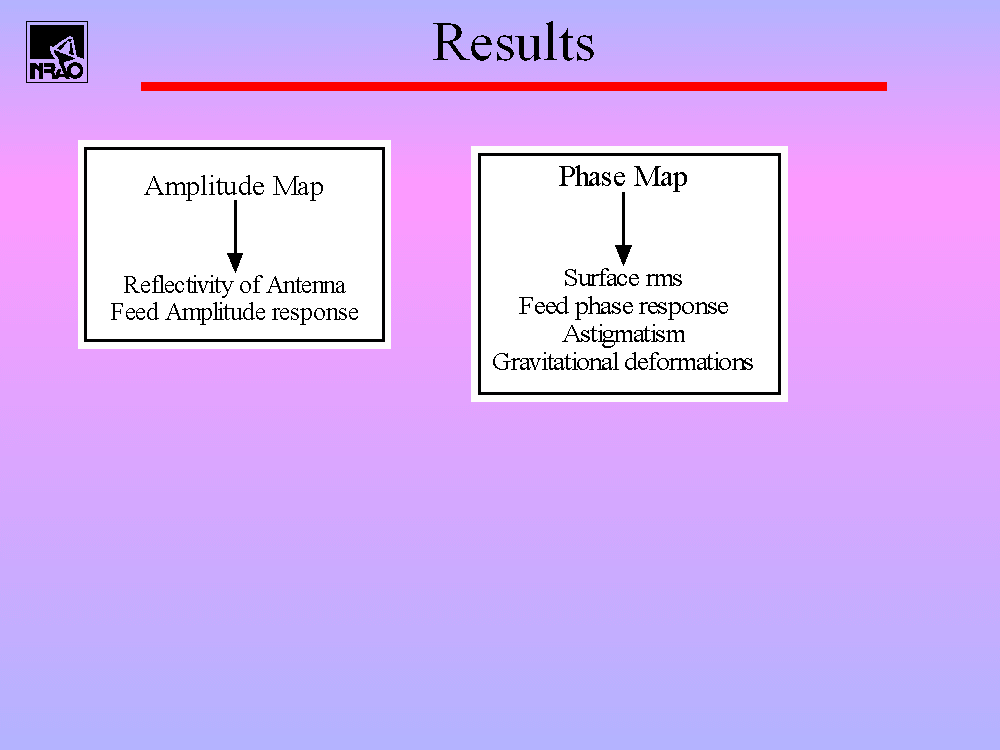 NRAO

Results

Amplitude Map

Reflectivity of Antenna
Feed Amplitude response

Phase Map

Surface rms
Feed phase response
Astigmatism
Gravitational deformations